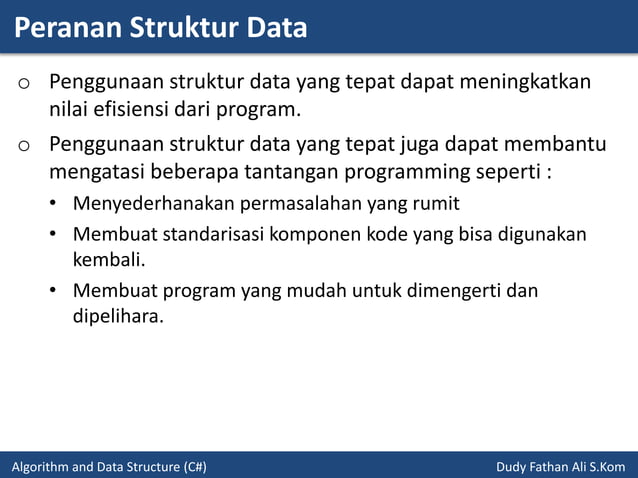 Peranan Struktur Data

o Penggunaan struktur data yang tepat dapat meningkatkan nilai efisiensi dari program.

o Penggunaan struktur data yang tepat juga dapat membantu mengatasi beberapa tantangan programming seperti :

• Menyederhanakan permasalahan yang rumit

• Membuat standarisasi komponen kode yang bisa digunakan kembali.

• Membuat program yang mudah untuk dimengerti dan dipelihara.

Algorithm and Data Structure (C#)

Dudy Fathan Ali S.Kom